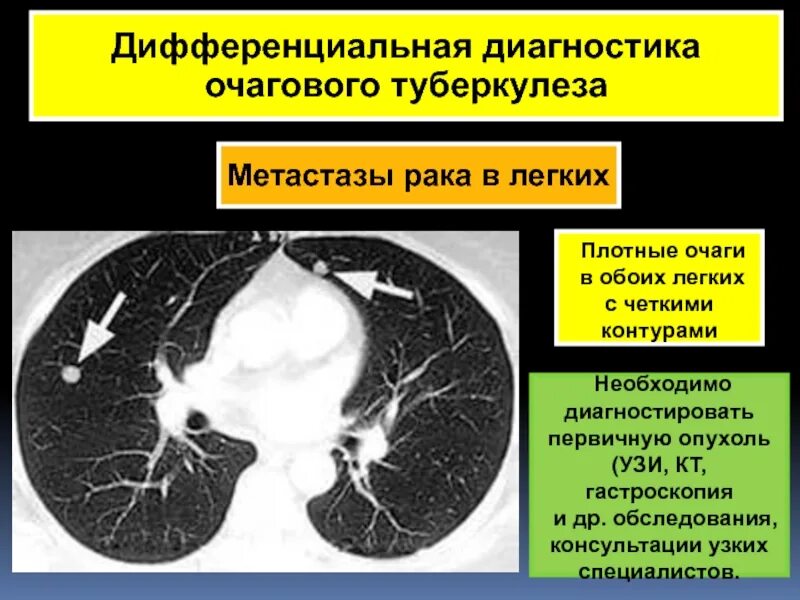 Дифференциальная диагностика очагового туберкулеза

Метастазы рака в легких

Плотные очаги в обоих легких с четкими контурами

Необходимо диагностировать первичную опухоль (УЗИ, КТ, гастроскопия и др. обследования, консультации узких специалистов.